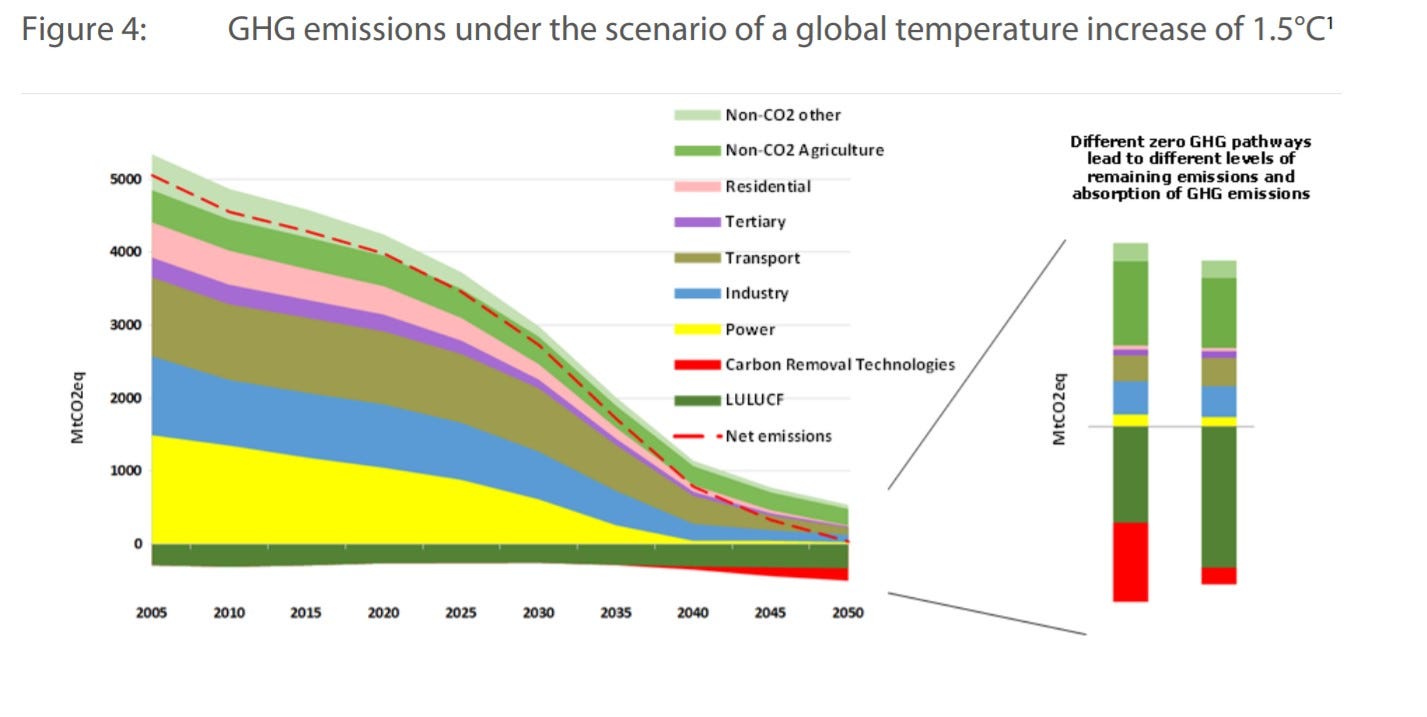 Figure 4: GHG emissions under the scenario of a global temperature increase of 1.5°C¹

Non-CO2 other
Non-CO2 Agriculture
Residential
Tertiary
Transport
Industry
Power
Carbon Removal Technologies
LULUCF
Net emissions

MtCO2eq

5000
4000
3000
2000
1000
0

2005 2010 2015 2020 2025 2030 2035 2040 2045 2050

Different zero GHG pathways lead to different levels of remaining emissions and absorption of GHG emissions

MtCO2eq